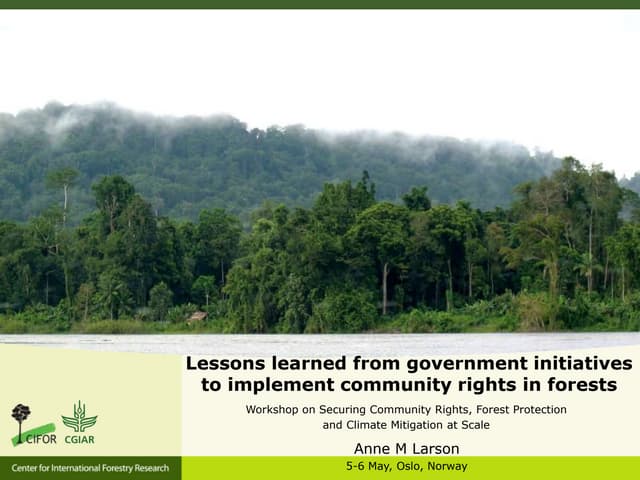 Lessons learned from government initiatives to implement community rights in forests

Workshop on Securing Community Rights, Forest Protection and Climate Mitigation at Scale

Anne M Larson

5-6 May, Oslo, Norway

CIFOR CGIAR

Center for International Forestry Research